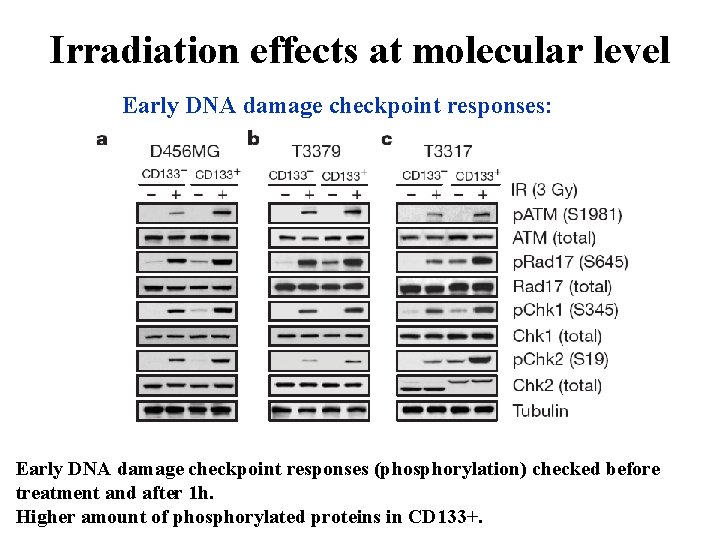 Irradiation effects at molecular level

Early DNA damage checkpoint responses:

a
D456MG
$CD133^-$ $CD133^+$
− + − +

b
T3379
$CD133^-$ $CD133^+$
− + − +

c
T3317
$CD133^-$ $CD133^+$
− + − +

IR (3 Gy)
pATM (S1981)
ATM (total)
pRad17 (S645)
Rad17 (total)
pChk1 (S345)
Chk1 (total)
pChk2 (S19)
Chk2 (total)
Tubulin

Early DNA damage checkpoint responses (phosphorylation) checked before treatment and after 1h.
Higher amount of phosphorylated proteins in CD133+.